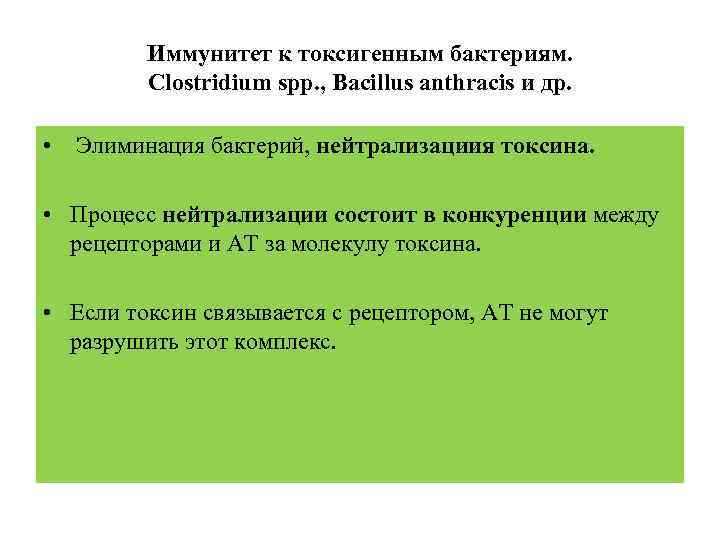 Иммунитет к токсигенным бактериям. Clostridium spp., Bacillus anthracis и др.

• Элиминация бактерий, нейтрализациия токсина.

• Процесс нейтрализации состоит в конкуренции между рецепторами и АТ за молекулу токсина.

• Если токсин связывается с рецептором, АТ не могут разрушить этот комплекс.